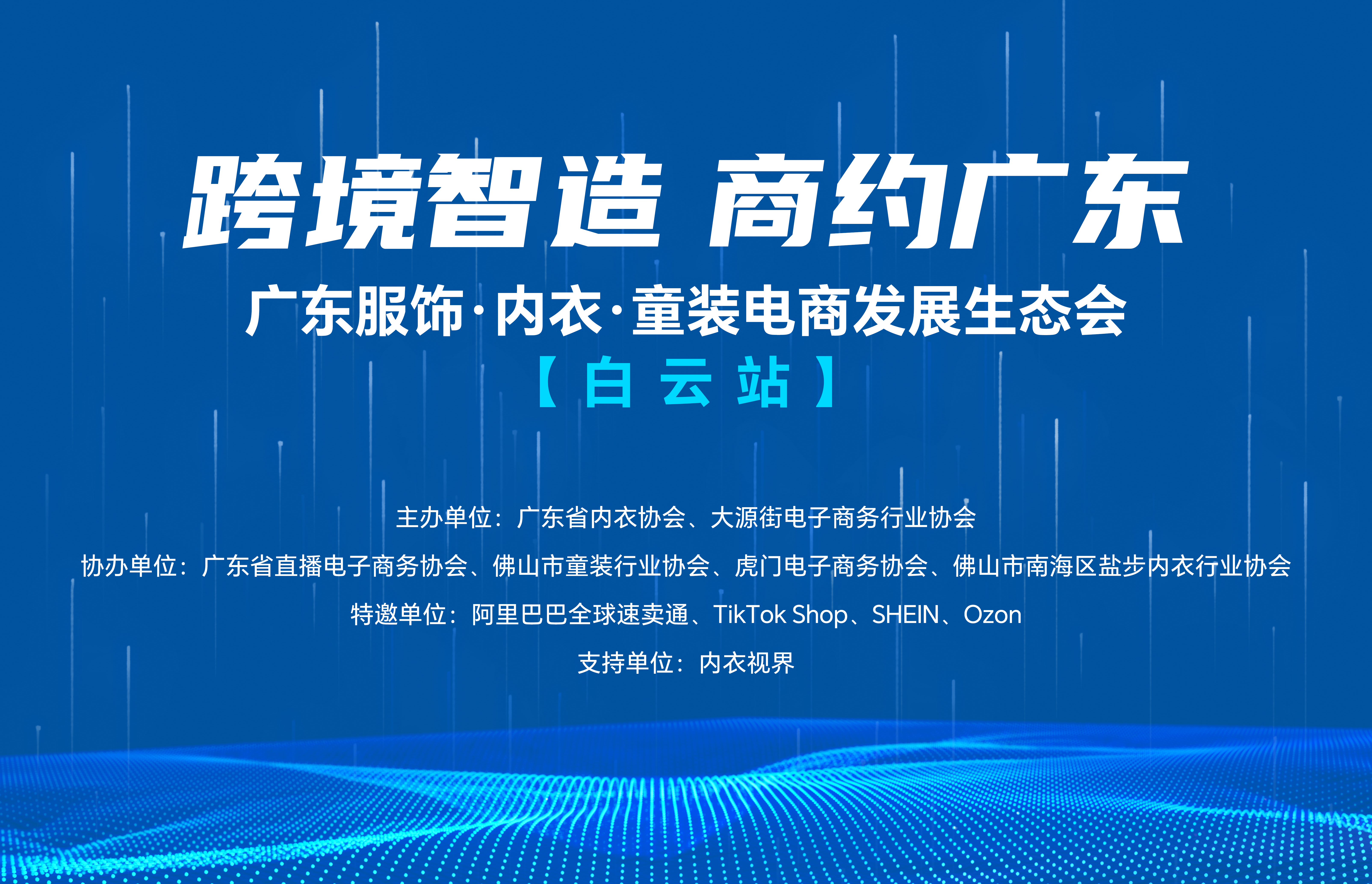 跨境智造 商约广东

广东服饰·内衣·童装电商发展生态会

【白云站】

主办单位：广东省内衣协会、大源街电子商务行业协会

协办单位：广东省直播电子商务协会、佛山市童装行业协会、虎门电子商务协会、佛山市南海区盐步内衣行业协会

特邀单位：阿里巴巴全球速卖通、TikTok Shop、SHEIN、Ozon

支持单位：内衣视界